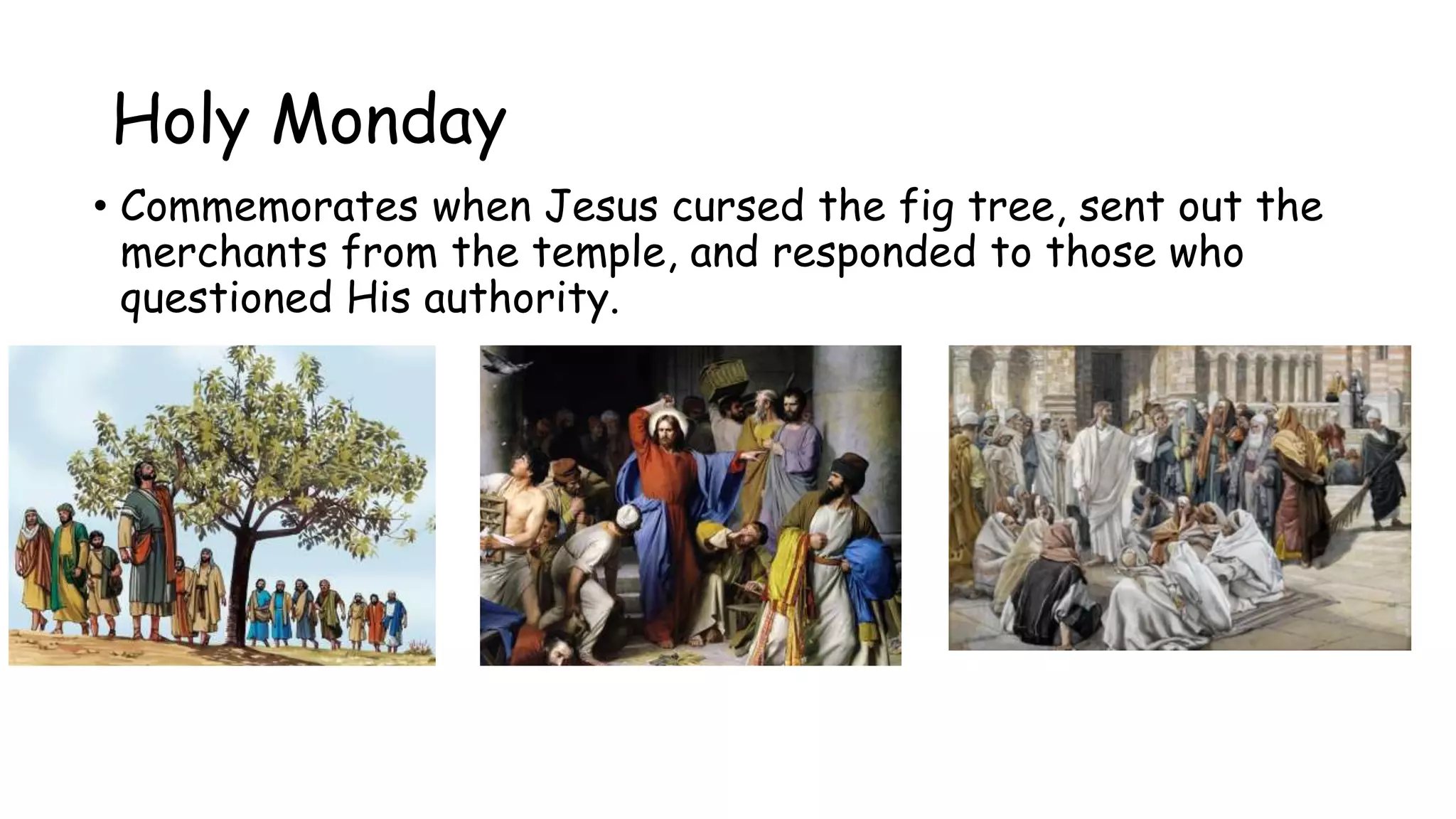 Holy Monday

• Commemorates when Jesus cursed the fig tree, sent out the merchants from the temple, and responded to those who questioned His authority.